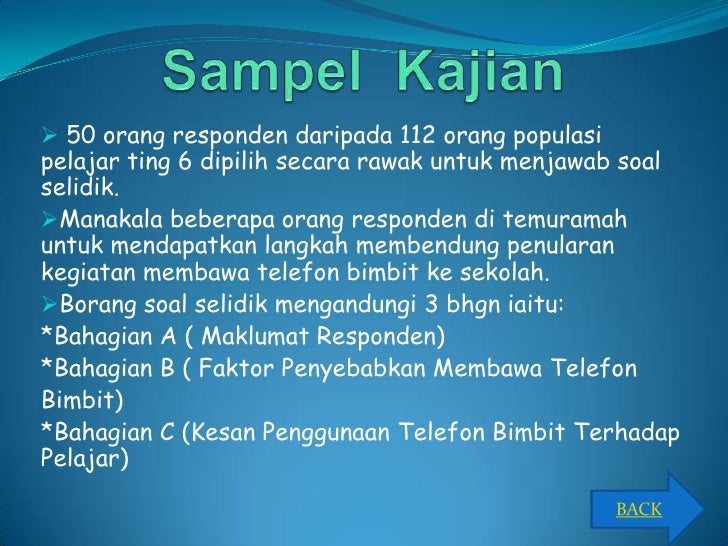 Sampel Kajian

➢ 50 orang responden daripada 112 orang populasi pelajar ting 6 dipilih secara rawak untuk menjawab soal selidik.

➢Manakala beberapa orang responden di temuramah untuk mendapatkan langkah membendung penularan kegiatan membawa telefon bimbit ke sekolah.

➢Borang soal selidik mengandungi 3 bhgn iaitu:

*Bahagian A ( Maklumat Responden)

*Bahagian B ( Faktor Penyebabkan Membawa Telefon Bimbit)

*Bahagian C (Kesan Penggunaan Telefon Bimbit Terhadap Pelajar)

BACK